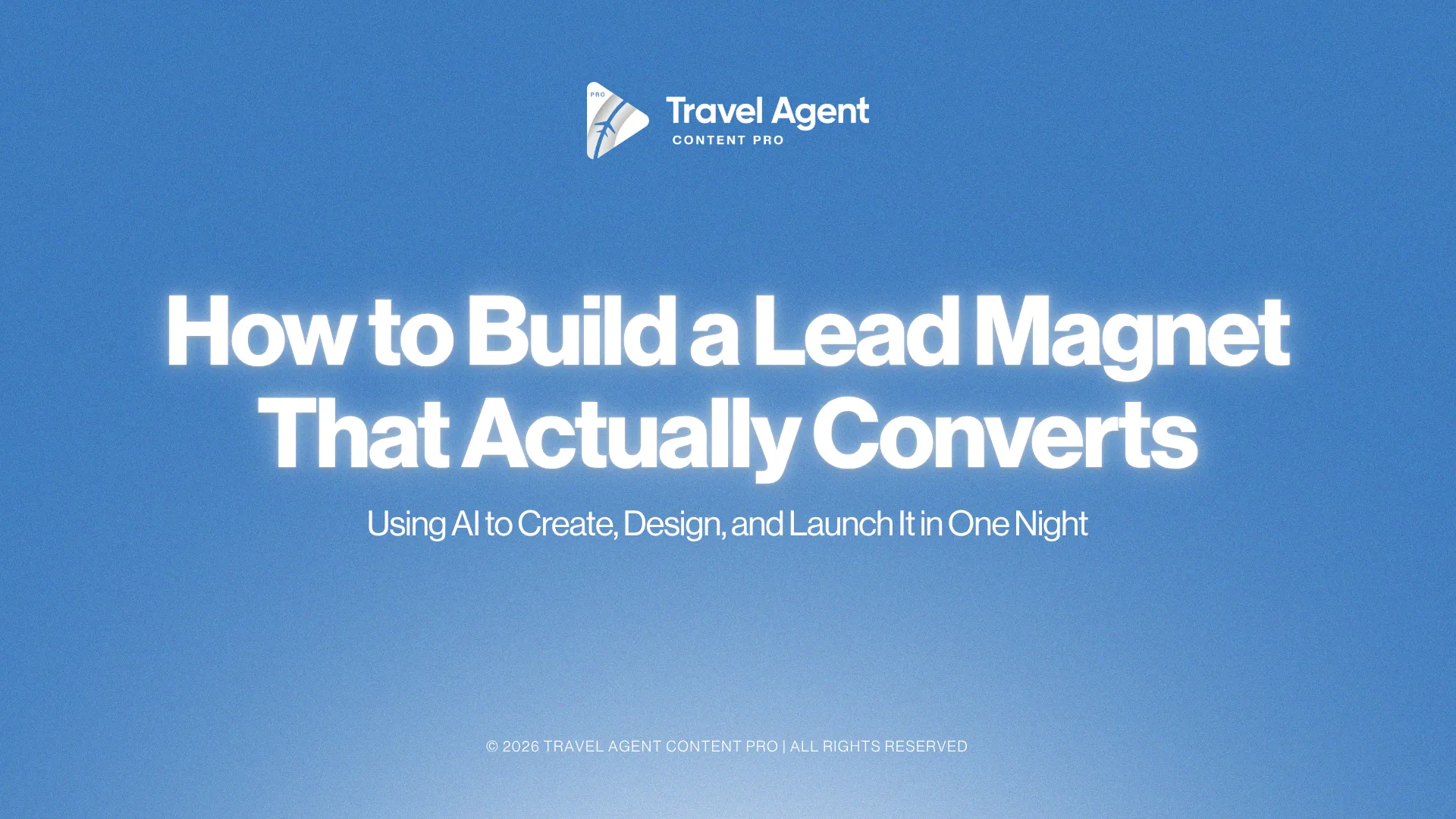 PRO

Travel Agent
CONTENT PRO

How to Build a Lead Magnet That Actually Converts

Using AI to Create, Design, and Launch It in One Night

© 2026 TRAVEL AGENT CONTENT PRO | ALL RIGHTS RESERVED